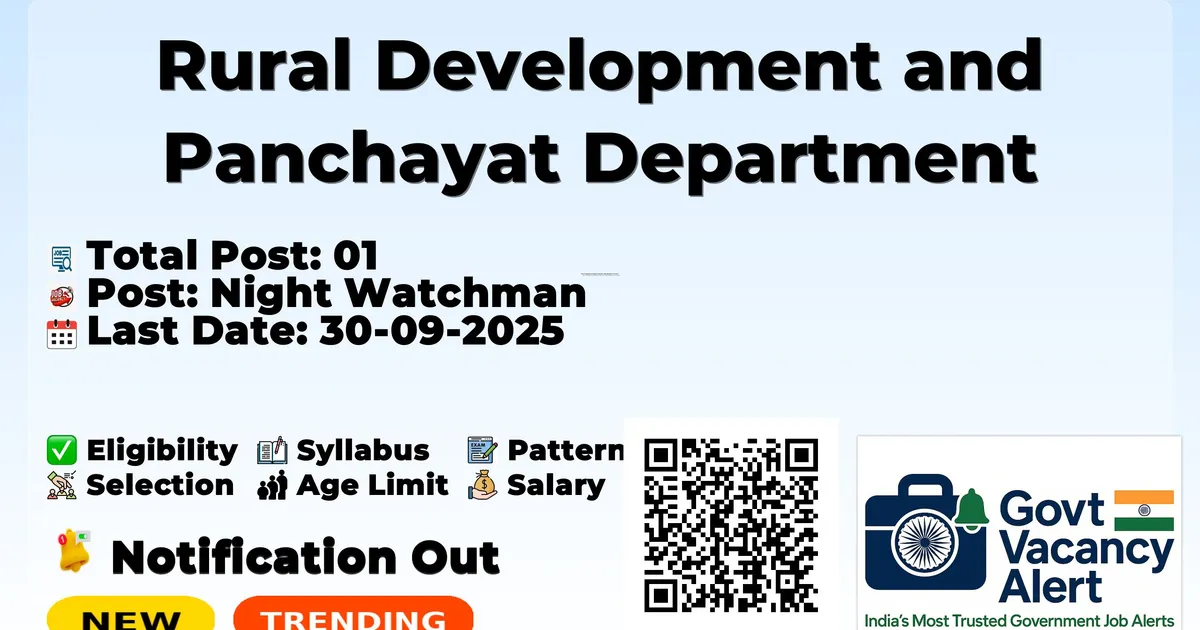 Rural Development and Panchayat Department

Total Post: 01
Post: Night Watchman
Last Date: 30-09-2025

Eligibility Syllabus Pattern
Selection Age Limit Salary

Notification Out

NEW TRENDING

Govt Vacancy Alert
India's Most Trusted Government Job Alerts